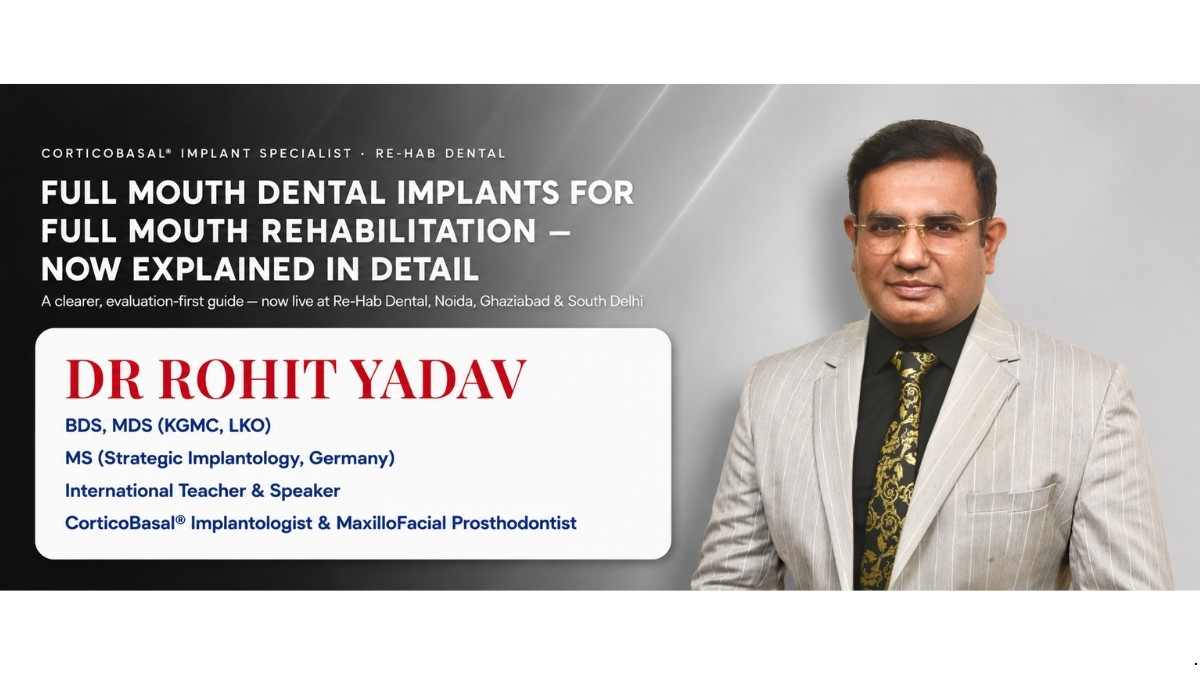 CORTICOBASAL® IMPLANT SPECIALIST · RE-HAB DENTAL

FULL MOUTH DENTAL IMPLANTS FOR FULL MOUTH REHABILITATION — NOW EXPLAINED IN DETAIL

A clearer, evaluation-first guide — now live at Re-Hab Dental, Noida, Ghaziabad & South Delhi

DR ROHIT YADAV

BDS, MDS (KGMC, LKO)

MS (Strategic Implantology, Germany)

International Teacher & Speaker

CorticoBasal® Implantologist & MaxilloFacial Prosthodontist